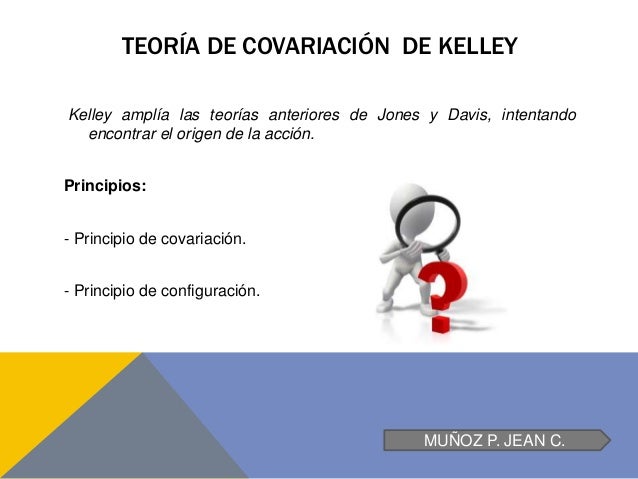 TEORÍA DE COVARIACIÓN DE KELLEY

Kelley amplía las teorías anteriores de Jones y Davis, intentando encontrar el origen de la acción.

Principios:

- Principio de covariación.

- Principio de configuración.

MUÑOZ P. JEAN C.